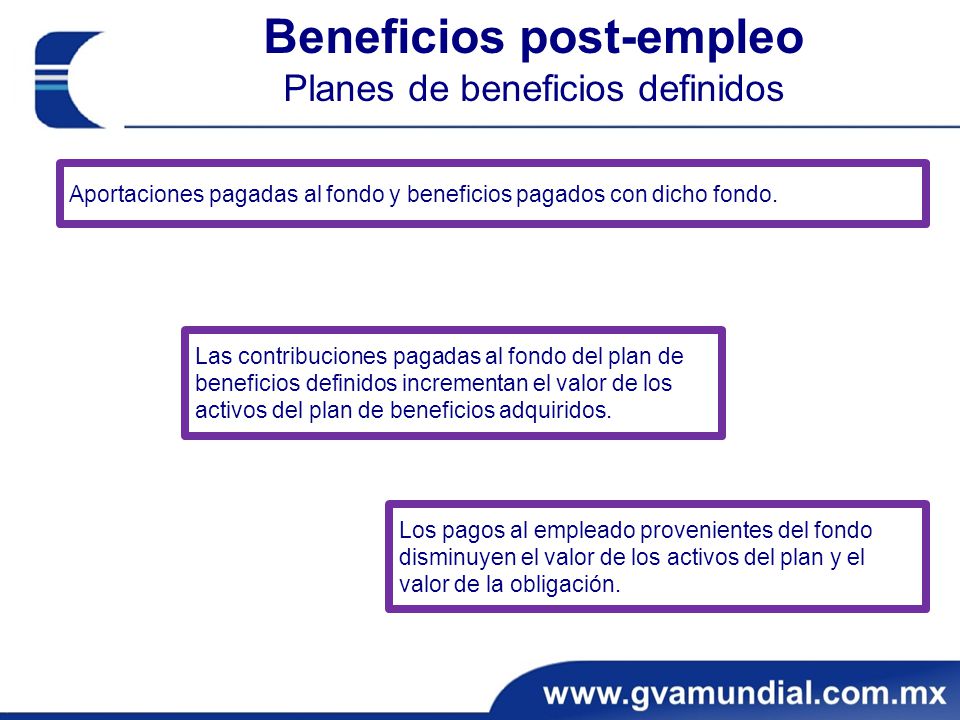 Beneficios post-empleo
Planes de beneficios definidos

Aportaciones pagadas al fondo y beneficios pagados con dicho fondo.

Las contribuciones pagadas al fondo del plan de beneficios definidos incrementan el valor de los activos del plan de beneficios adquiridos.

Los pagos al empleado provenientes del fondo disminuyen el valor de los activos del plan y el valor de la obligación.

www.gvamundial.com.mx